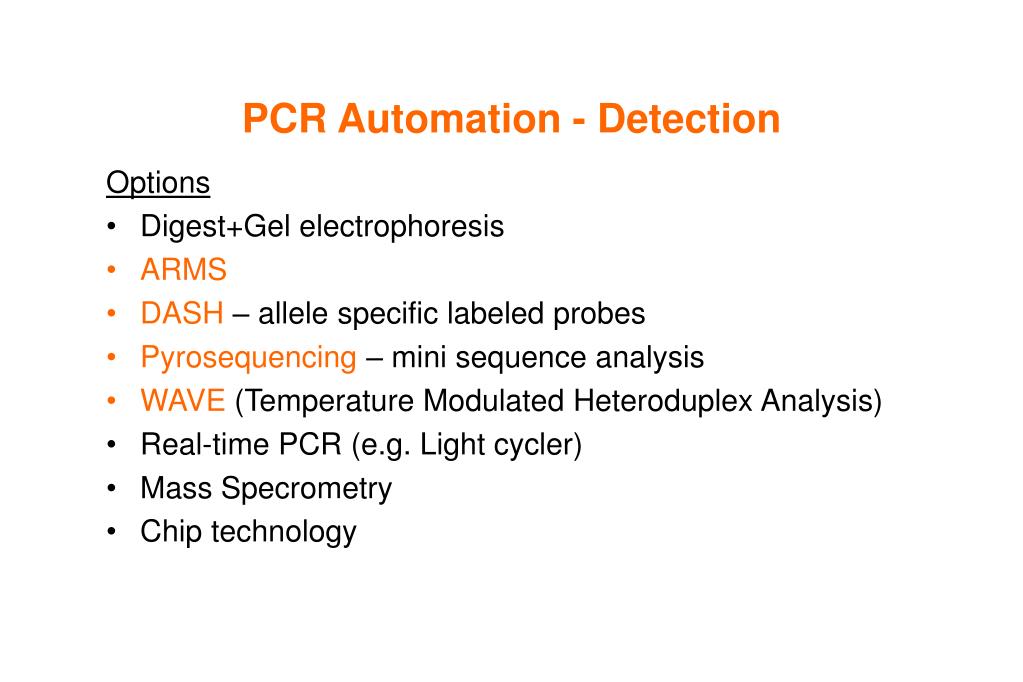 PCR Automation - Detection

Options
• Digest+Gel electrophoresis
• ARMS
• DASH – allele specific labeled probes
• Pyrosequencing – mini sequence analysis
• WAVE (Temperature Modulated Heteroduplex Analysis)
• Real-time PCR (e.g. Light cycler)
• Mass Specrometry
• Chip technology